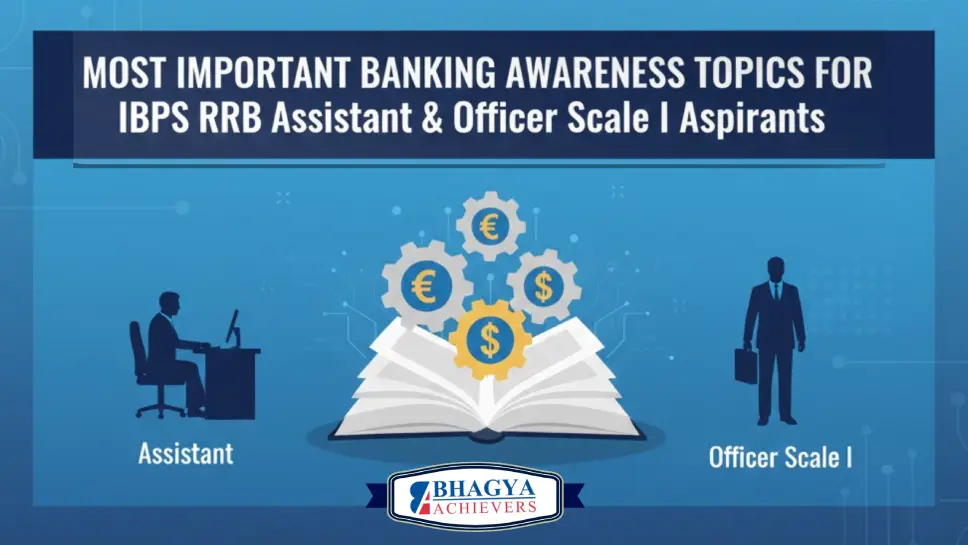 MOST IMPORTANT BANKING AWARENESS TOPICS FOR
IBPS RRB Assistant & Officer Scale I Aspirants

€
€
$
$

Assistant

Officer Scale I

BHAGYA
ACHIEVERS